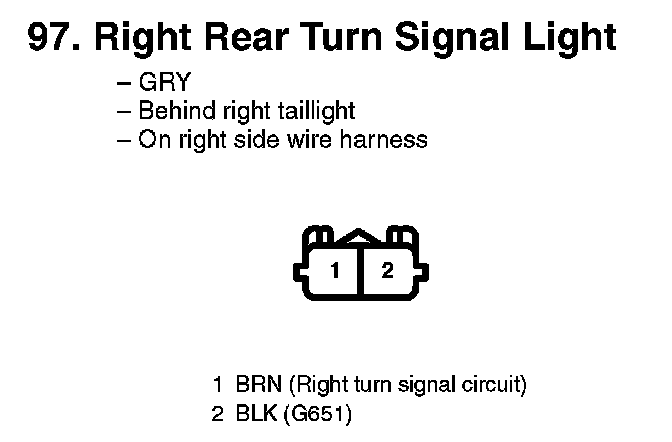 97. Right Rear Turn Signal Light

– GRY
– Behind right taillight
– On right side wire harness

1
2

1 BRN (Right turn signal circuit)
2 BLK (G651)